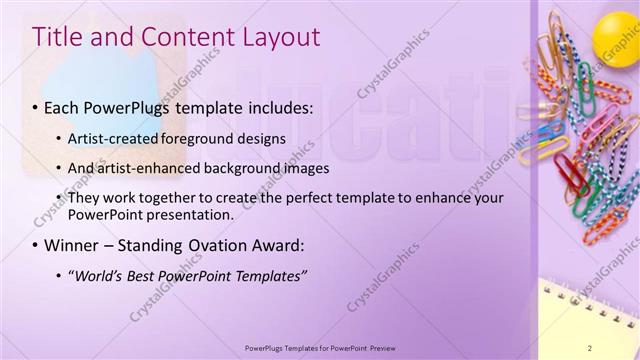 Title and Content Layout

• Each PowerPlugs template includes:

• Artist-created foreground designs

• And artist-enhanced background images

• They work together to create the perfect template to enhance your PowerPoint presentation.

• Winner – Standing Ovation Award:

• "World's Best PowerPoint Templates"

PowerPlugs Templates for PowerPoint Preview

2

CrystalGraphics